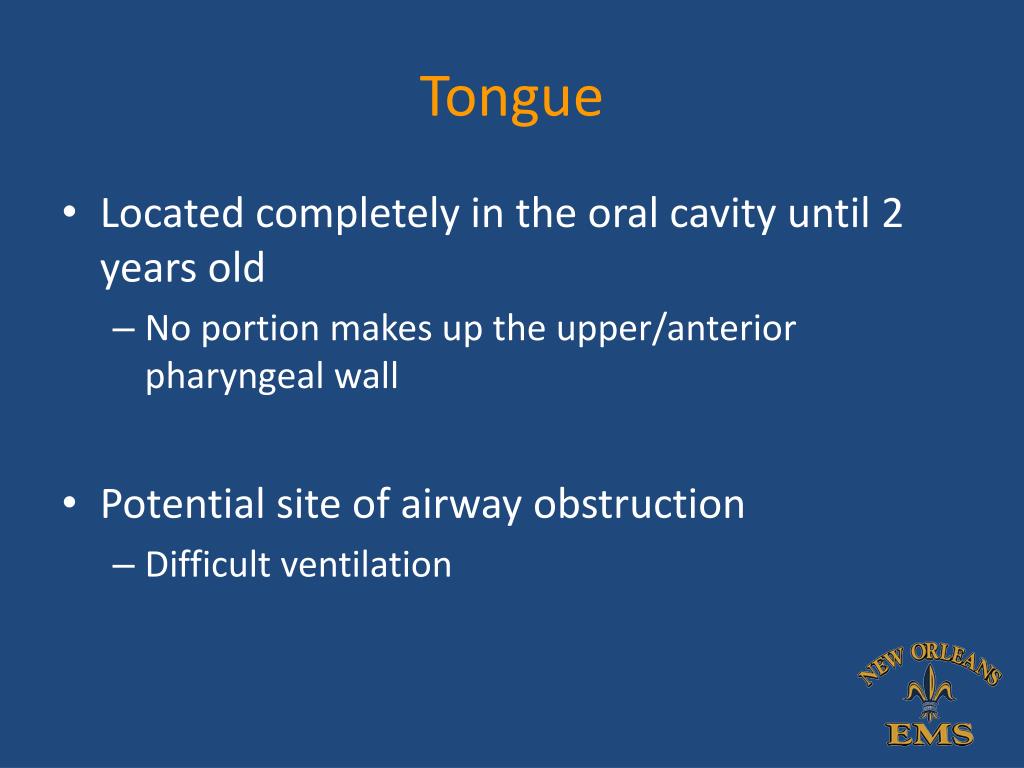 Tongue

• Located completely in the oral cavity until 2 years old

– No portion makes up the upper/anterior pharyngeal wall

• Potential site of airway obstruction

– Difficult ventilation

NEW ORLEANS
EMS